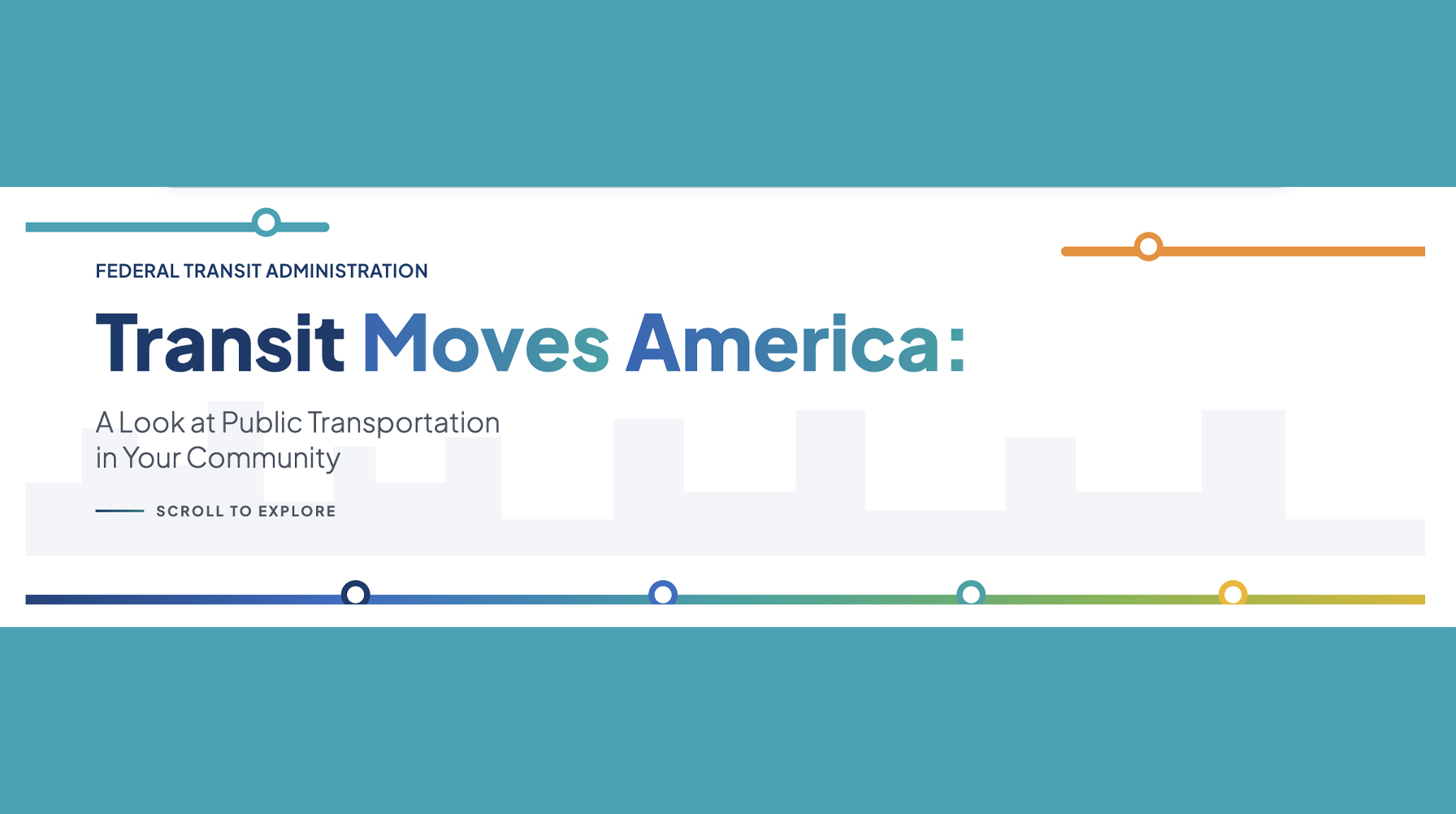 FEDERAL TRANSIT ADMINISTRATION

Transit Moves America:

A Look at Public Transportation in Your Community

SCROLL TO EXPLORE